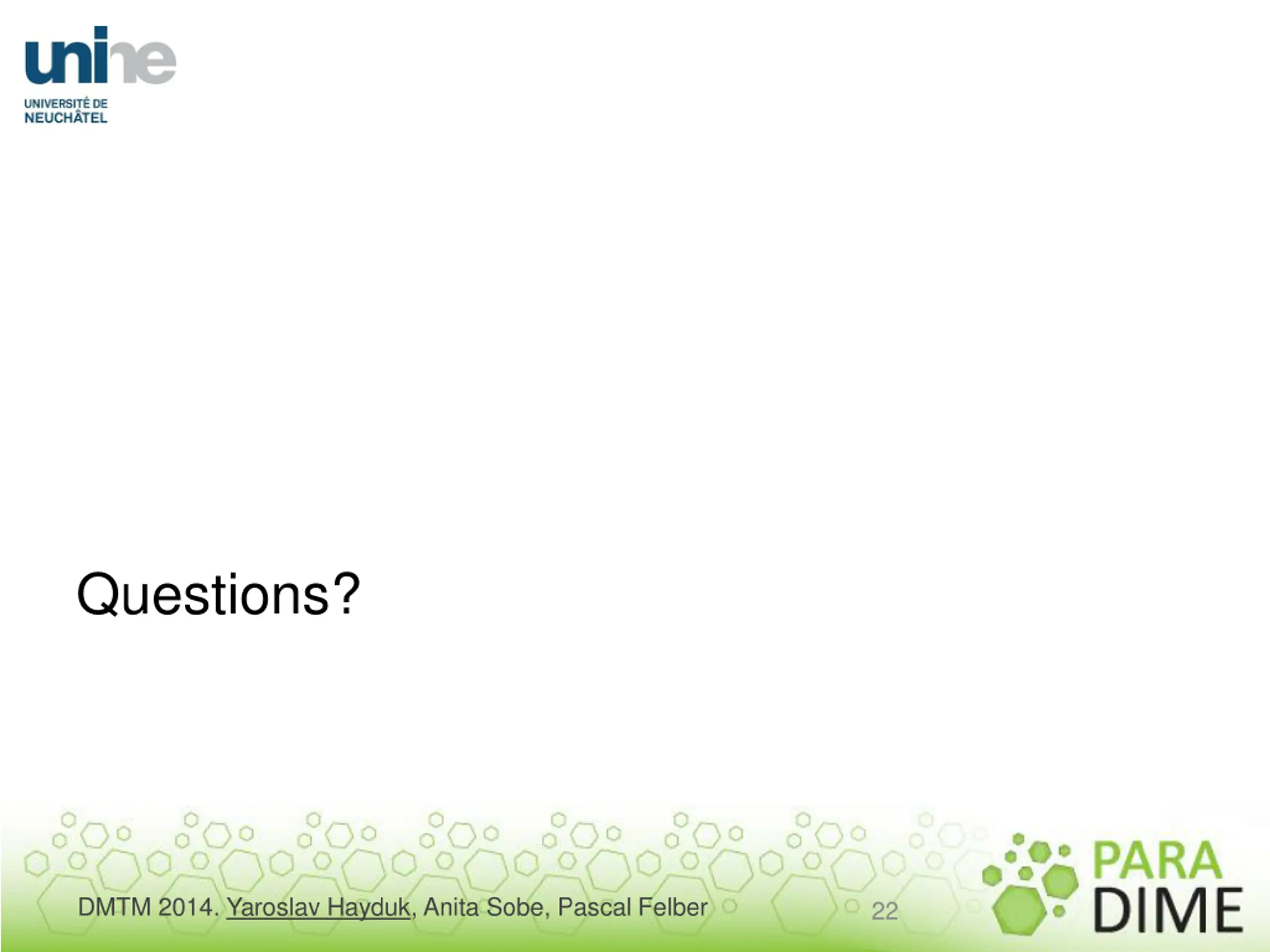 unine
UNIVERSITÉ DE NEUCHÂTEL

Questions?

DMTM 2014. Yaroslav Hayduk, Anita Sobe, Pascal Felber

22

PARA DIME